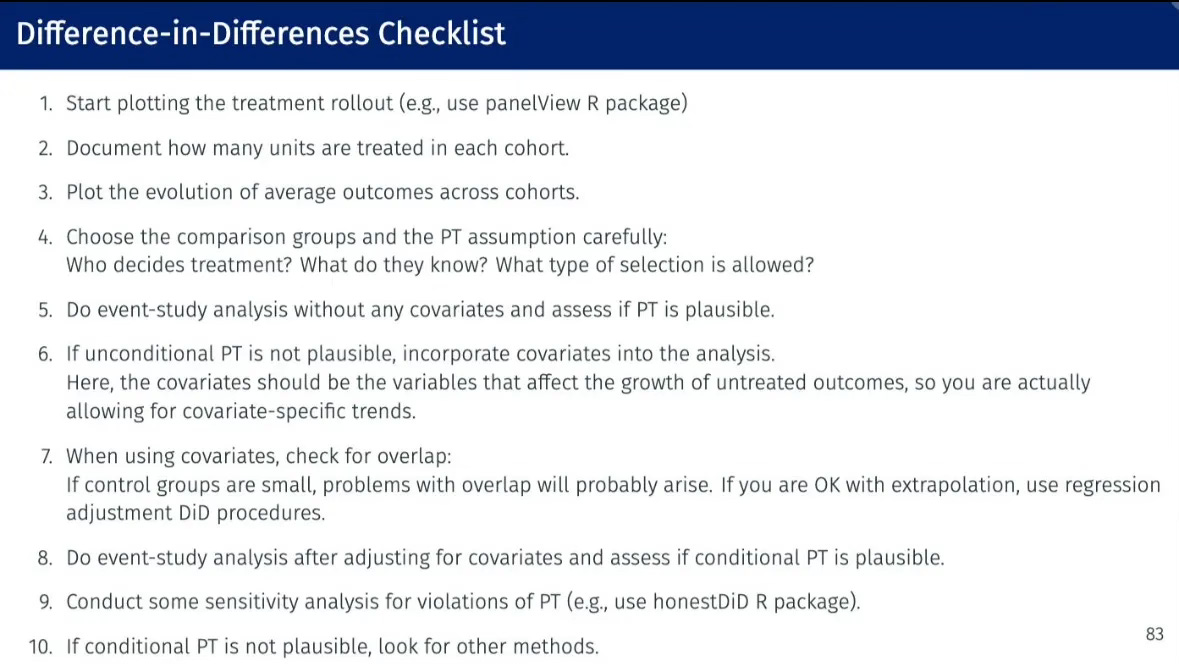 Difference-in-Differences Checklist

1. Start plotting the treatment rollout (e.g., use panelView R package)

2. Document how many units are treated in each cohort.

3. Plot the evolution of average outcomes across cohorts.

4. Choose the comparison groups and the PT assumption carefully:
Who decides treatment? What do they know? What type of selection is allowed?

5. Do event-study analysis without any covariates and assess if PT is plausible.

6. If unconditional PT is not plausible, incorporate covariates into the analysis.
Here, the covariates should be the variables that affect the growth of untreated outcomes, so you are actually allowing for covariate-specific trends.

7. When using covariates, check for overlap:
If control groups are small, problems with overlap will probably arise. If you are OK with extrapolation, use regression adjustment DiD procedures.

8. Do event-study analysis after adjusting for covariates and assess if conditional PT is plausible.

9. Conduct some sensitivity analysis for violations of PT (e.g., use honestDiD R package).

10. If conditional PT is not plausible, look for other methods.

83